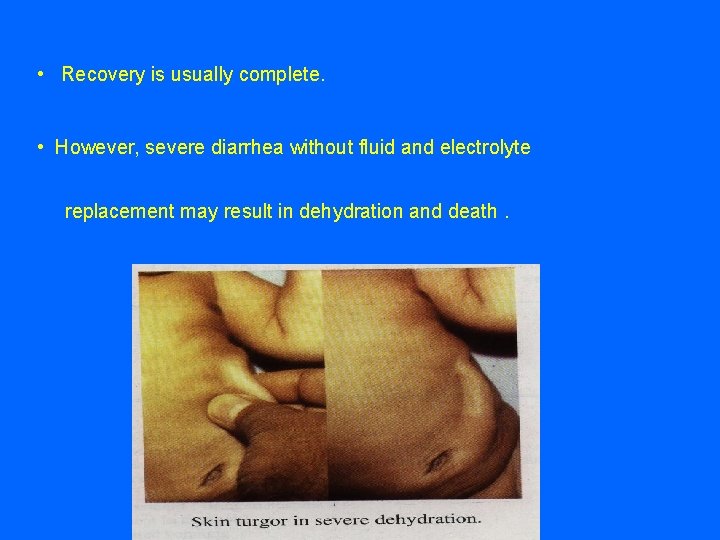 • Recovery is usually complete.

• However, severe diarrhea without fluid and electrolyte replacement may result in dehydration and death .

Skin turgor in severe dehydration.